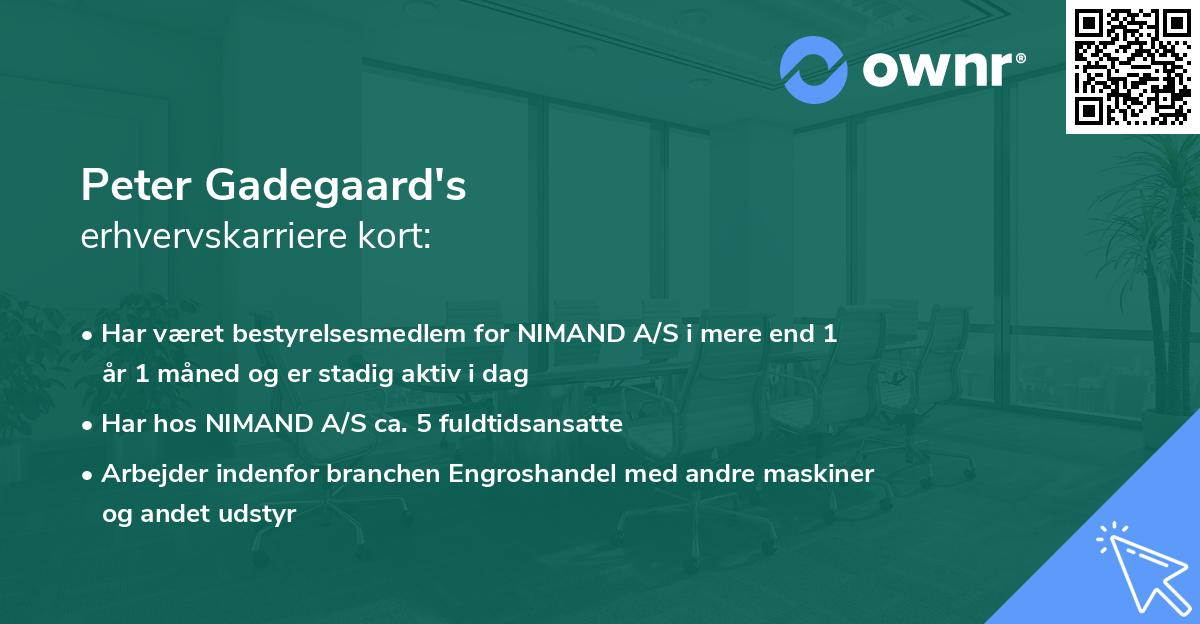 ownr®

Peter Gadegaard's
erhvervskarriere kort:

• Har været bestyrelsesmedlem for NIMAND A/S i mere end 1 år 1 måned og er stadig aktiv i dag
• Har hos NIMAND A/S ca. 5 fuldtidsansatte
• Arbejder indenfor branchen Engroshandel med andre maskiner og andet udstyr